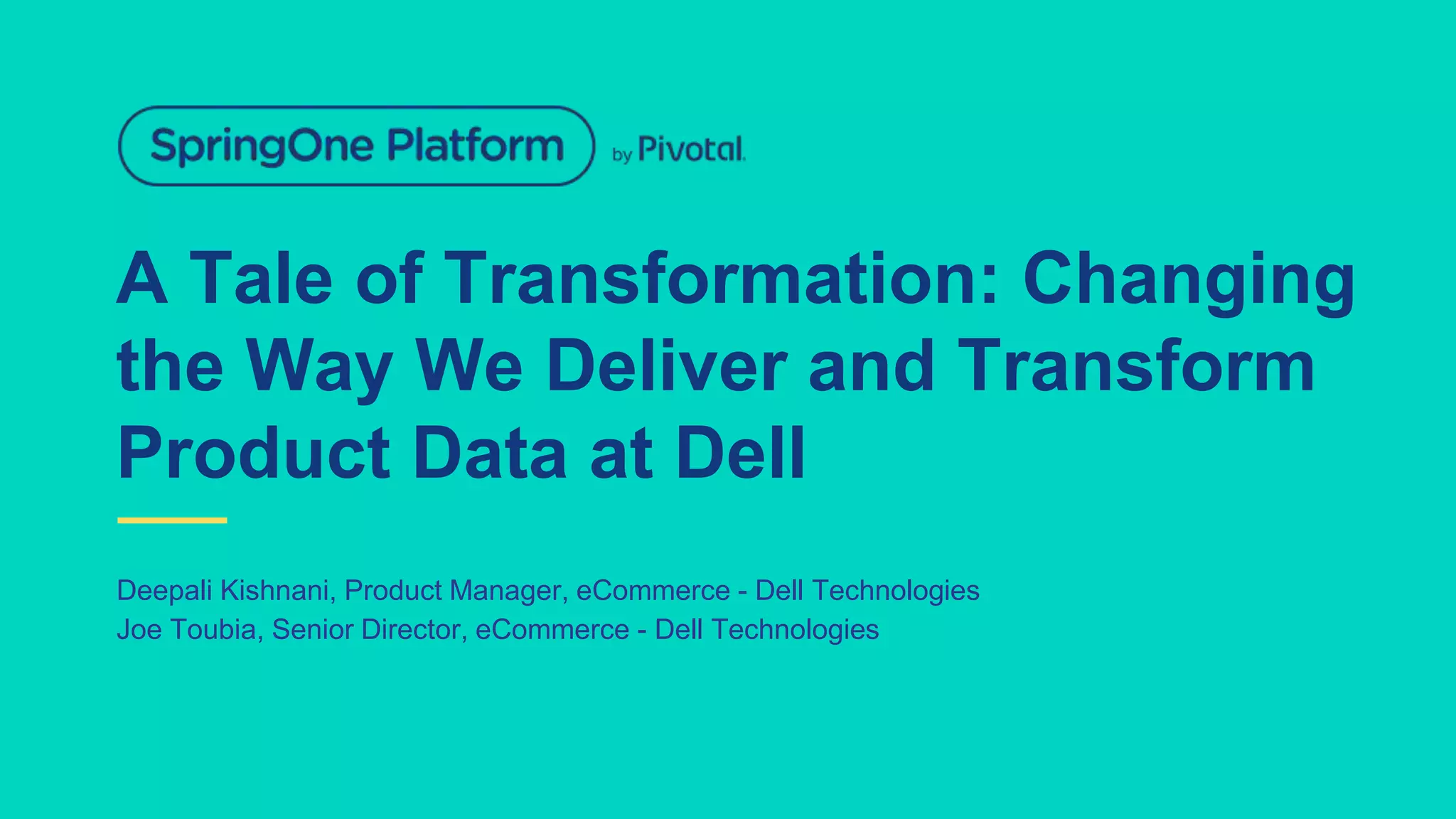 SpringOne Platform by Pivotal.

A Tale of Transformation: Changing the Way We Deliver and Transform Product Data at Dell

Deepali Kishnani, Product Manager, eCommerce - Dell Technologies
Joe Toubia, Senior Director, eCommerce - Dell Technologies